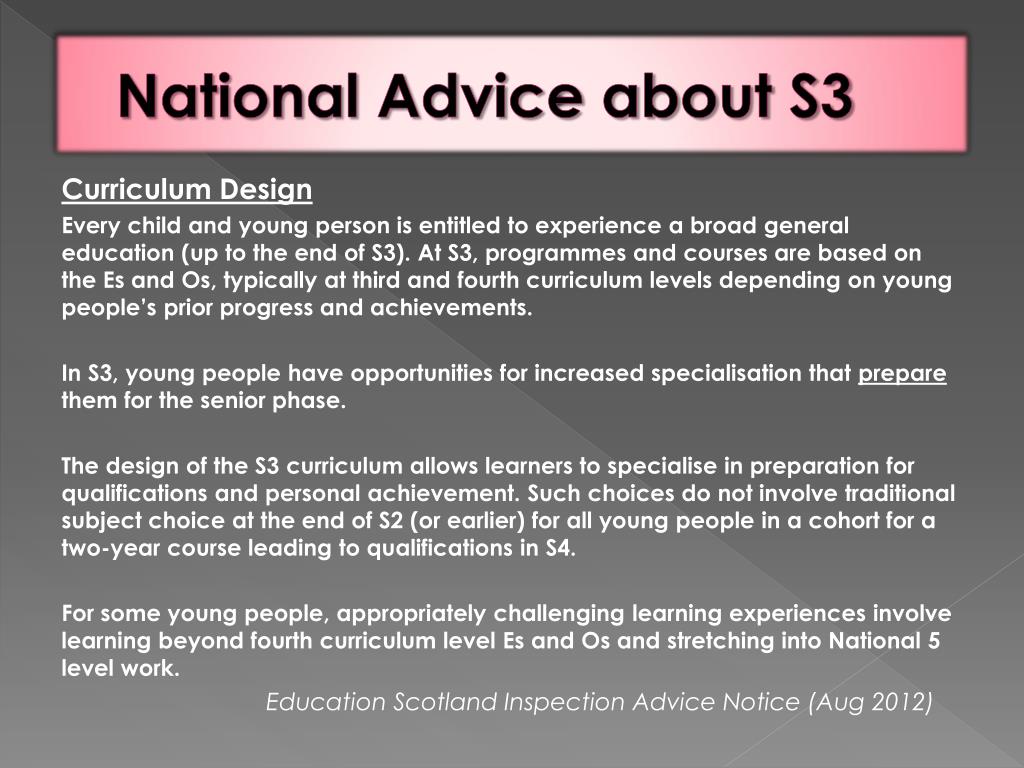 National Advice about S3

Curriculum Design

Every child and young person is entitled to experience a broad general education (up to the end of S3). At S3, programmes and courses are based on the Es and Os, typically at third and fourth curriculum levels depending on young people's prior progress and achievements.

In S3, young people have opportunities for increased specialisation that prepare them for the senior phase.

The design of the S3 curriculum allows learners to specialise in preparation for qualifications and personal achievement. Such choices do not involve traditional subject choice at the end of S2 (or earlier) for all young people in a cohort for a two-year course leading to qualifications in S4.

For some young people, appropriately challenging learning experiences involve learning beyond fourth curriculum level Es and Os and stretching into National 5 level work.

Education Scotland Inspection Advice Notice (Aug 2012)